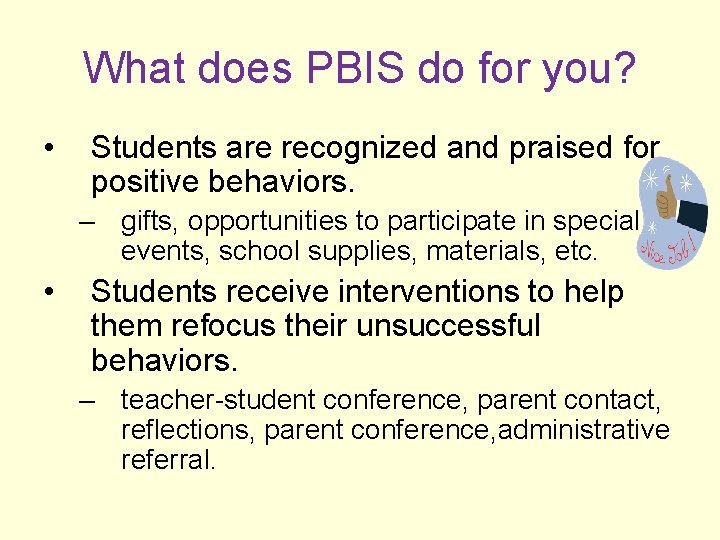 What does PBIS do for you?

• Students are recognized and praised for positive behaviors.

– gifts, opportunities to participate in special events, school supplies, materials, etc.

Nice Job!

• Students receive interventions to help them refocus their unsuccessful behaviors.

– teacher-student conference, parent contact, reflections, parent conference,administrative referral.